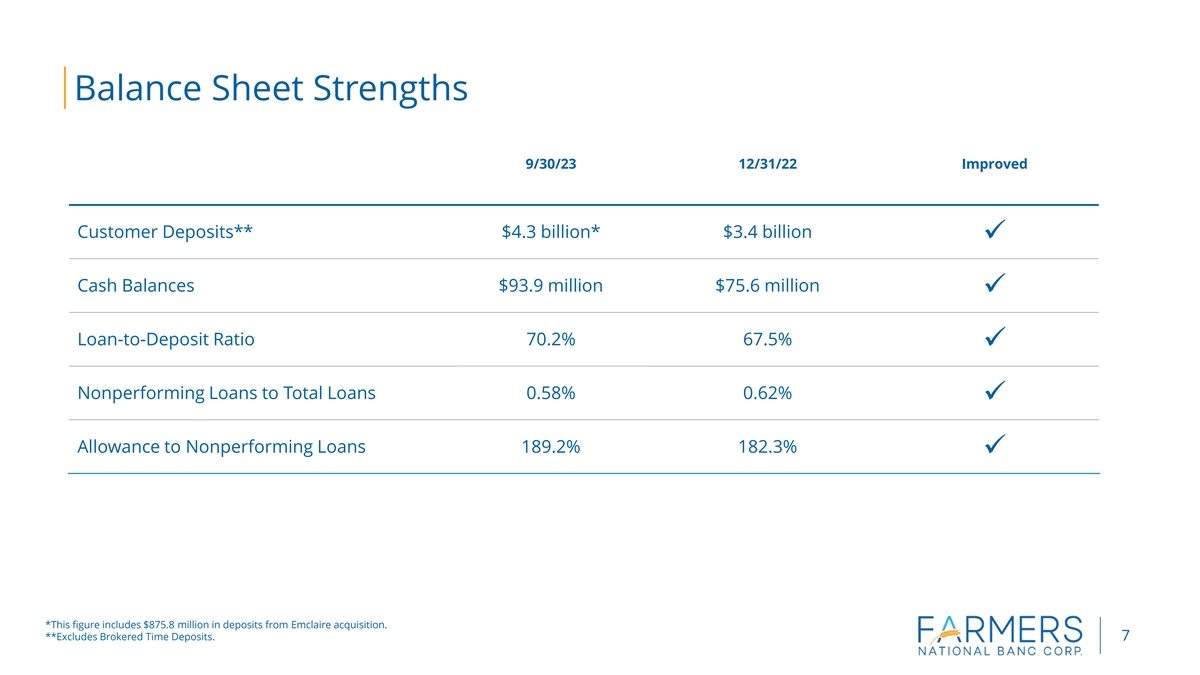 Balance Sheet Strengths

| | 9/30/23 | 12/31/22 | Improved |
|---|---|---|---|
| Customer Deposits** | \$4.3 billion* | \$3.4 billion | ✓ |
| Cash Balances | \$93.9 million | \$75.6 million | ✓ |
| Loan-to-Deposit Ratio | 70.2% | 67.5% | ✓ |
| Nonperforming Loans to Total Loans | 0.58% | 0.62% | ✓ |
| Allowance to Nonperforming Loans | 189.2% | 182.3% | ✓ |

*This figure includes \$875.8 million in deposits from Emclaire acquisition.
**Excludes Brokered Time Deposits.

FARMERS
NATIONAL BANC CORP.

7